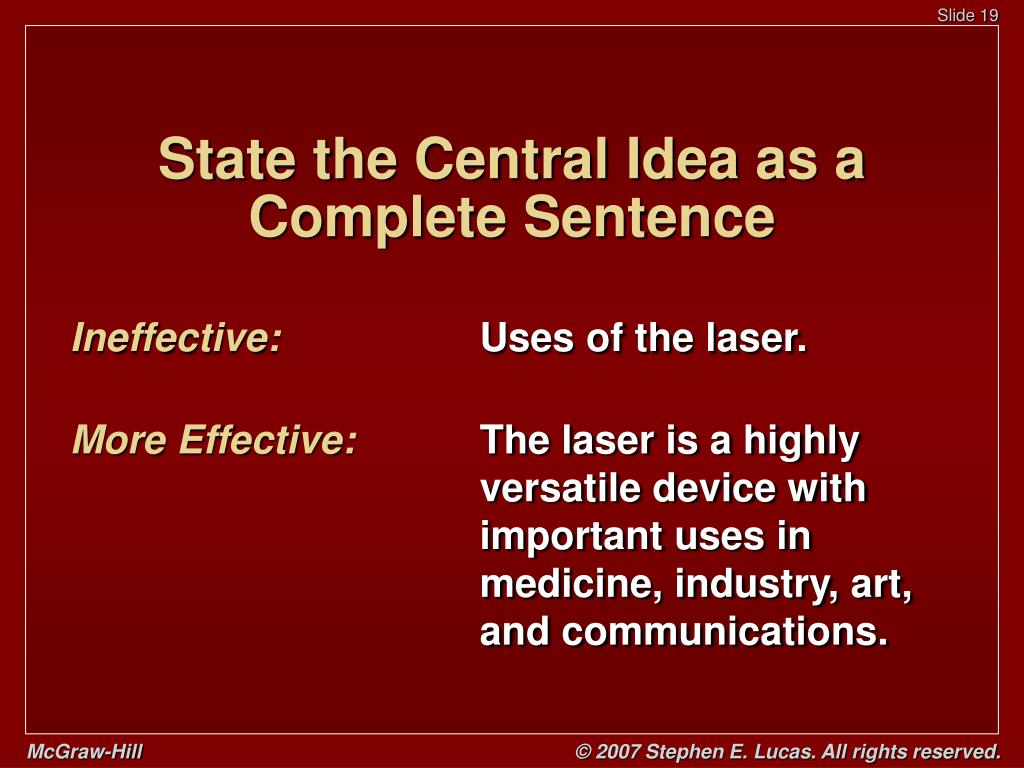 Slide 19

State the Central Idea as a Complete Sentence

Ineffective: Uses of the laser.

More Effective: The laser is a highly versatile device with important uses in medicine, industry, art, and communications.

McGraw-Hill

© 2007 Stephen E. Lucas. All rights reserved.